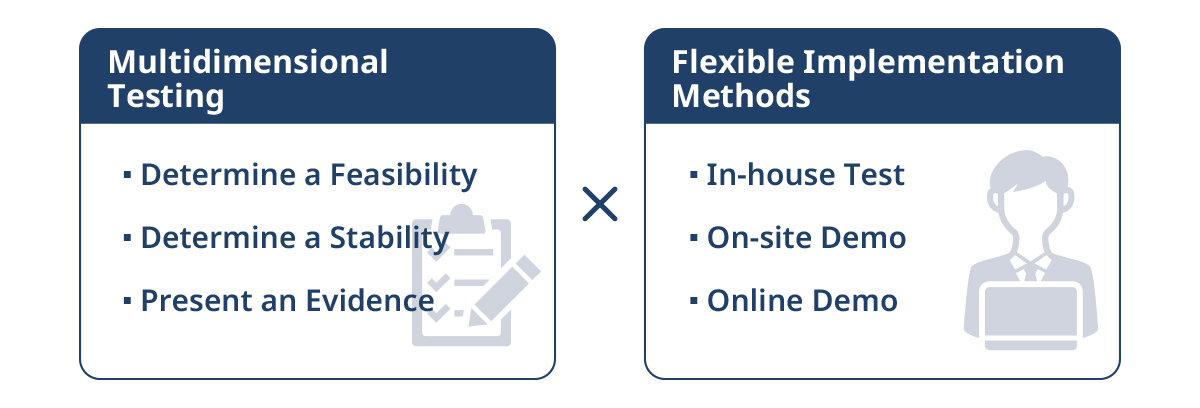 Multidimensional Testing

▪ Determine a Feasibility
▪ Determine a Stability
▪ Present an Evidence

×

Flexible Implementation Methods

▪ In-house Test
▪ On-site Demo
▪ Online Demo